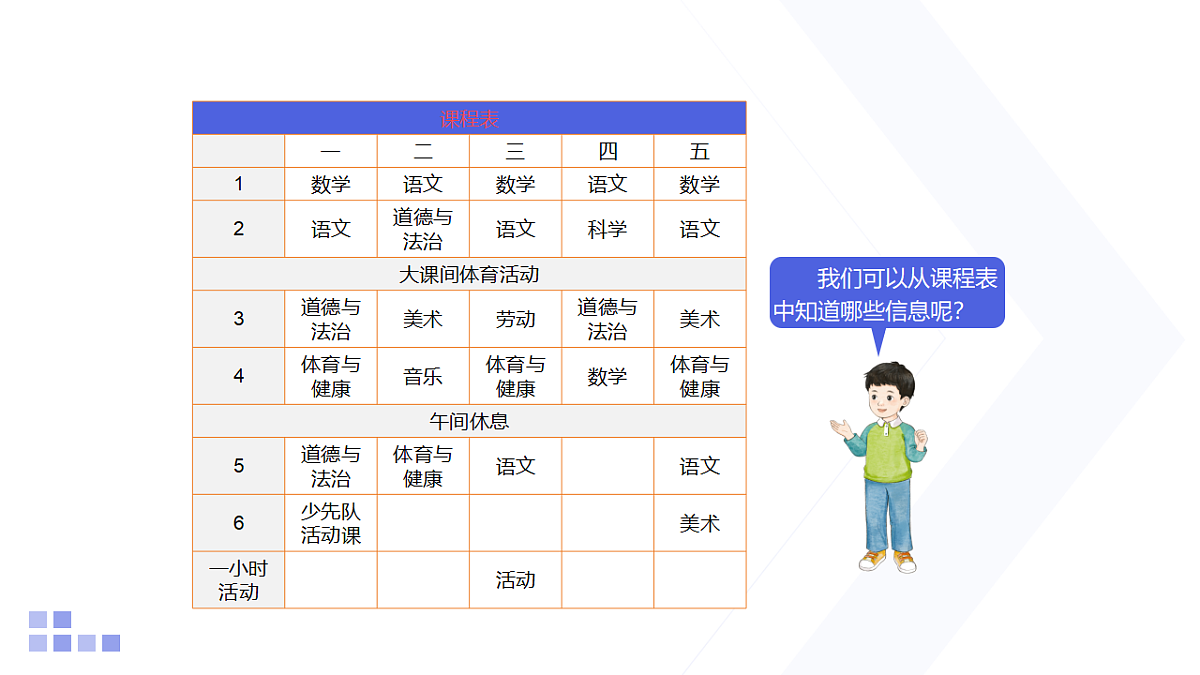 课程表

| | 一 | 二 | 三 | 四 | 五 |
|---|---|---|---|---|---|
| 1 | 数学 | 语文 | 数学 | 语文 | 数学 |
| 2 | 语文 | 道德与法治 | 语文 | 科学 | 语文 |
| 大课间体育活动 | | | | | |
| 3 | 道德与法治 | 美术 | 劳动 | 道德与法治 | 美术 |
| 4 | 体育与健康 | 音乐 | 体育与健康 | 数学 | 体育与健康 |
| 午间休息 | | | | | |
| 5 | 道德与法治 | 体育与健康 | 语文 | | 语文 |
| 6 | 少先队活动课 | | | | 美术 |
| 一小时活动 | | | 活动 | | |

我们可以从课程表中知道哪些信息呢?